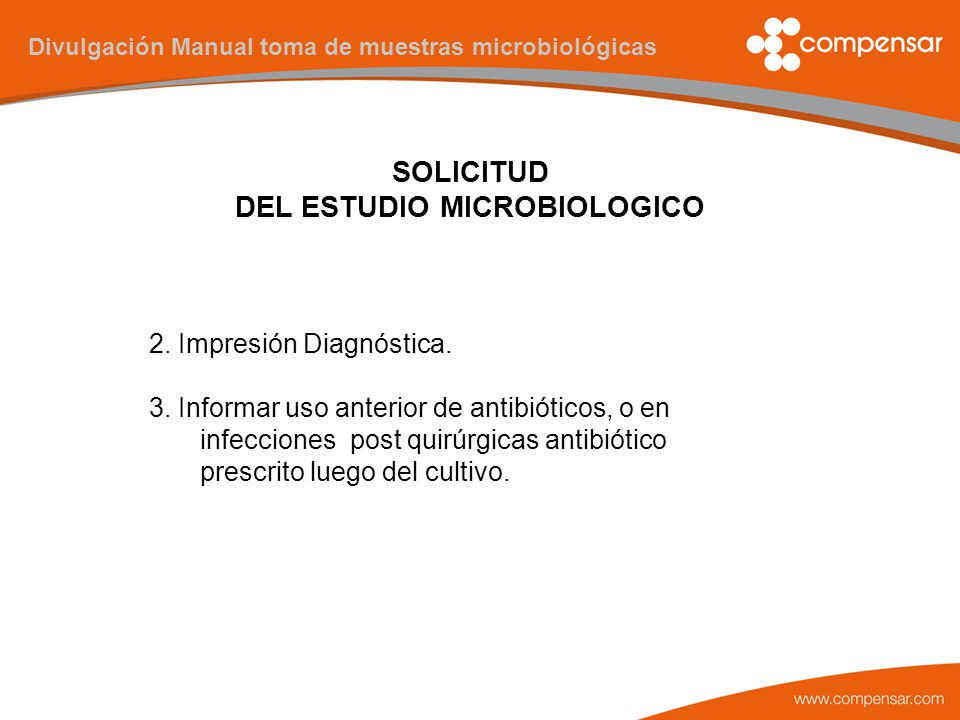 Divulgación Manual toma de muestras microbiológicas

compensar

SOLICITUD
DEL ESTUDIO MICROBIOLOGICO

2. Impresión Diagnóstica.

3. Informar uso anterior de antibióticos, o en infecciones  post quirúrgicas antibiótico prescrito luego del cultivo.

www.compensar.com